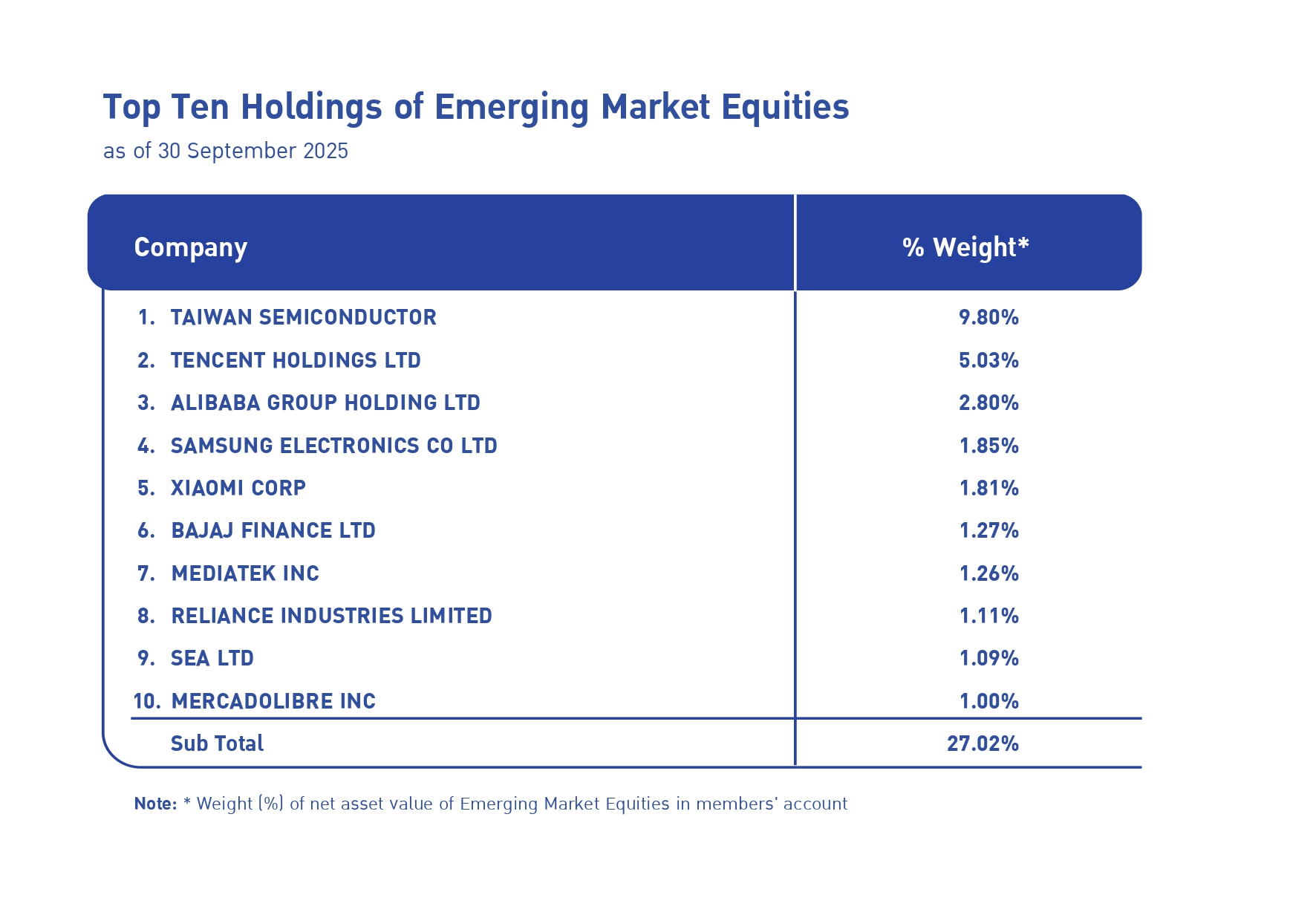 Top Ten Holdings of Emerging Market Equities

as of 30 September 2025

| Company | % Weight* |
|---|---|
| 1. TAIWAN SEMICONDUCTOR | 9.80% |
| 2. TENCENT HOLDINGS LTD | 5.03% |
| 3. ALIBABA GROUP HOLDING LTD | 2.80% |
| 4. SAMSUNG ELECTRONICS CO LTD | 1.85% |
| 5. XIAOMI CORP | 1.81% |
| 6. BAJAJ FINANCE LTD | 1.27% |
| 7. MEDIATEK INC | 1.26% |
| 8. RELIANCE INDUSTRIES LIMITED | 1.11% |
| 9. SEA LTD | 1.09% |
| 10. MERCADOLIBRE INC | 1.00% |
| Sub Total | 27.02% |

Note: * Weight (%) of net asset value of Emerging Market Equities in members' account